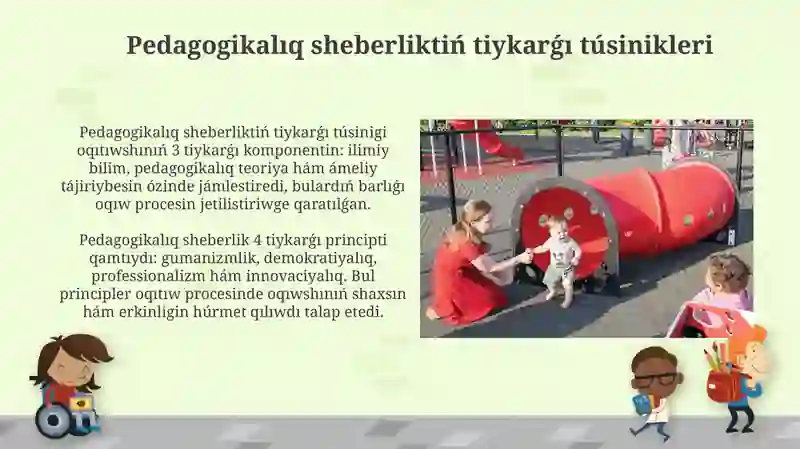 Pedagogikalıq sheberliktiń tiykarǵı túsinikleri

Pedagogikalıq sheberliktiń tiykarǵı túsinigi oqıtıwshınıń 3 tiykarǵı komponentin: ilimiy bilim, pedagogikalıq teoriya hám ámeliy tájiriybesin ózinde jámlestiredi, bulardıń barlıǵı oqıw procesin jetilistiriwge qaratılǵan.

Pedagogikalıq sheberlik 4 tiykarǵı principti qamtıydı: gumanizmlik, demokratiyalıq, professionalizm hám innovaciyalıq. Bul principler oqıtıw procesinde oqıwshınıń shaxsın hám erkinligin húrmet qılıwdı talap etedi.